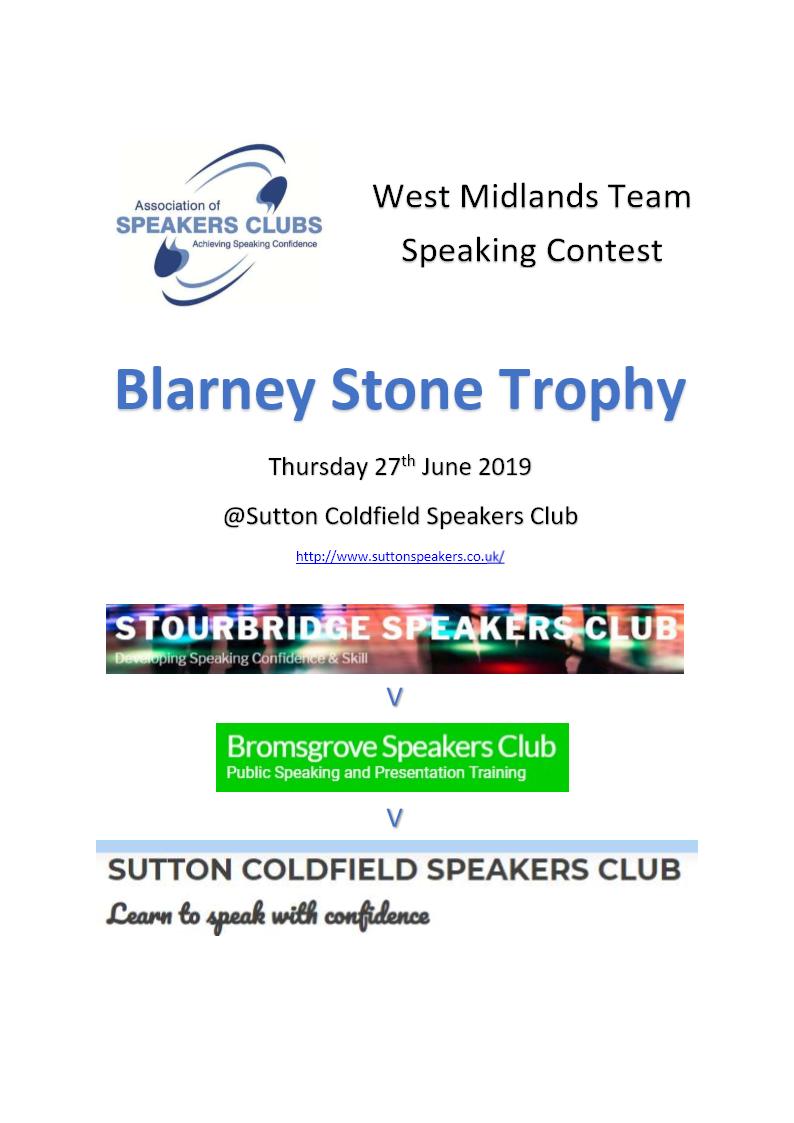 Association of
SPEAKERS CLUBS
Achieving Speaking Confidence

West Midlands Team Speaking Contest

Blarney Stone Trophy

Thursday 27$^{th}$ June 2019

@Sutton Coldfield Speakers Club

http://www.suttonspeakers.co.uk/

STOURBRIDGE SPEAKERS CLUB
Developing Speaking Confidence & Skill

V

Bromsgrove Speakers Club
Public Speaking and Presentation Training

V

SUTTON COLDFIELD SPEAKERS CLUB
Learn to speak with confidence